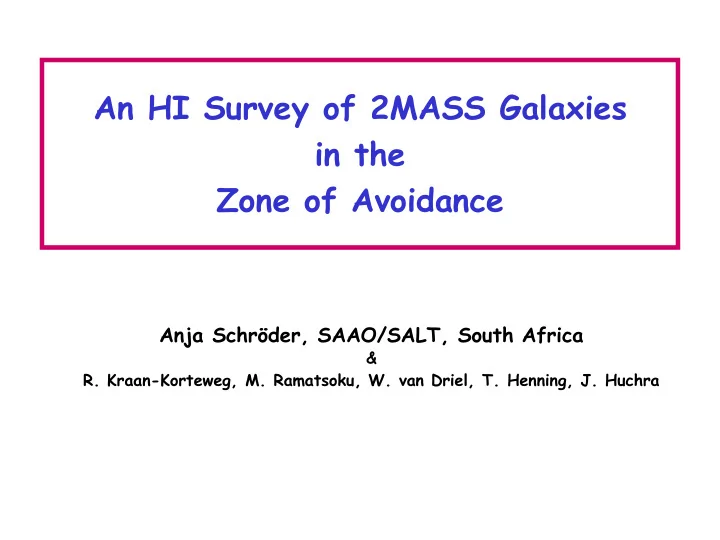 An HI Survey of 2MASS Galaxies
in the
Zone of Avoidance

Anja Schröder, SAAO/SALT, South Africa
&
R. Kraan-Korteweg, M. Ramatsoku, W. van Driel, T. Henning, J. Huchra